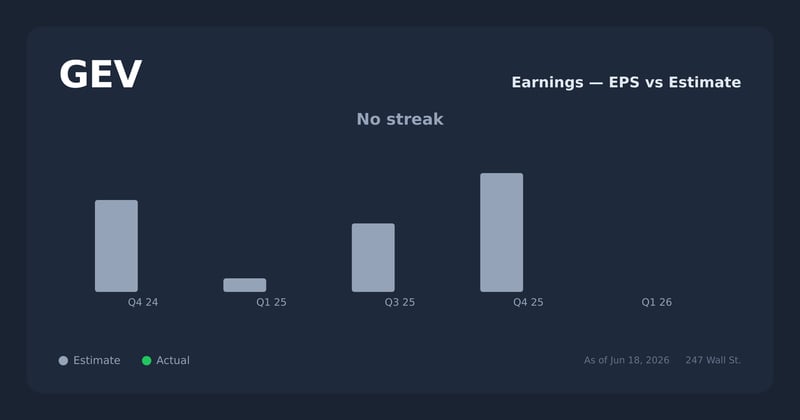 GEV

Earnings — EPS vs Estimate

No streak

Q4 24
Q1 25
Q3 25
Q4 25
Q1 26

Estimate Actual

As of Jun 18, 2026 247 Wall St.